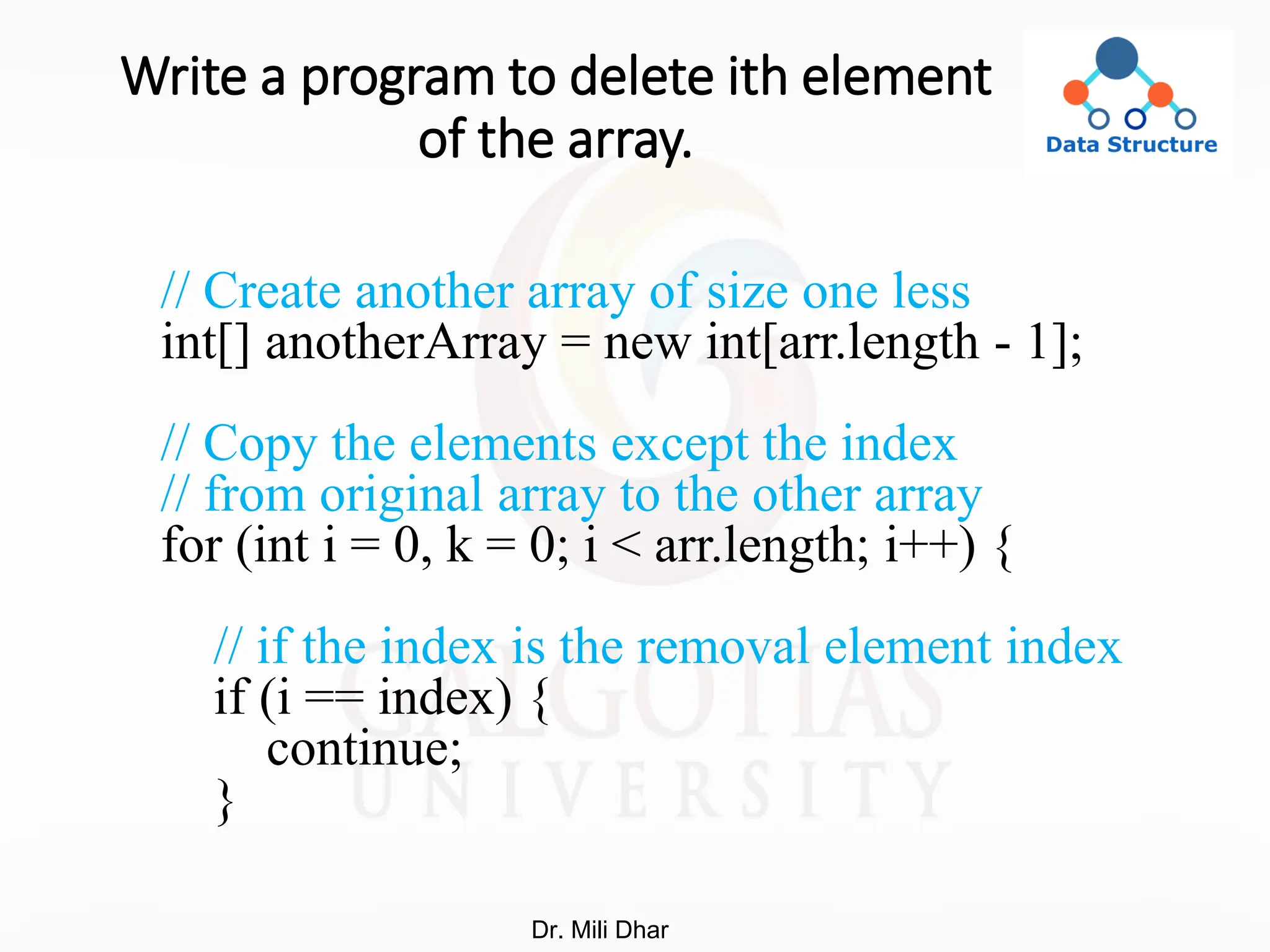 Write a program to delete ith element of the array.

Data Structure

// Create another array of size one less
int[] anotherArray = new int[arr.length - 1];

// Copy the elements except the index
// from original array to the other array
for (int i = 0, k = 0; i < arr.length; i++) {

// if the index is the removal element index
if (i == index) {
continue;
}

GALGOTIAS
UNIVERSITY

Dr. Mili Dhar